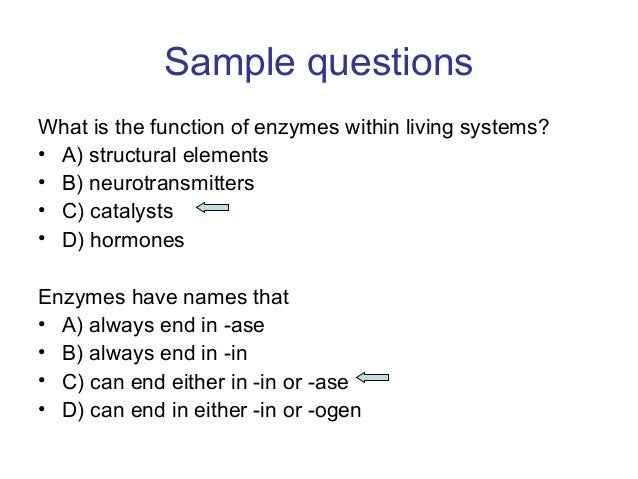 Sample questions

What is the function of enzymes within living systems?
• A) structural elements
• B) neurotransmitters
• C) catalysts
• D) hormones

Enzymes have names that
• A) always end in -ase
• B) always end in -in
• C) can end either in -in or -ase
• D) can end in either -in or -ogen